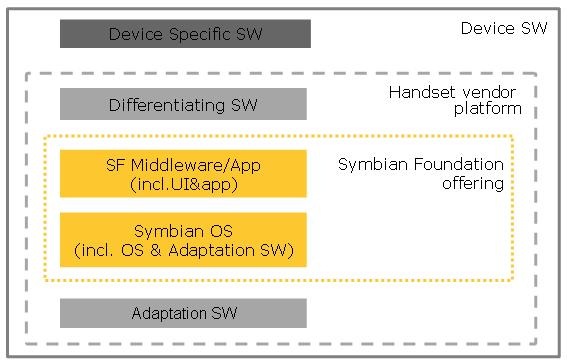 Device Specific SW

Device SW

Differentiating SW

Handset vendor platform

SF Middleware/App (incl.UI&app)

Symbian Foundation offering

Symbian OS (incl. OS & Adaptation SW)

Adaptation SW